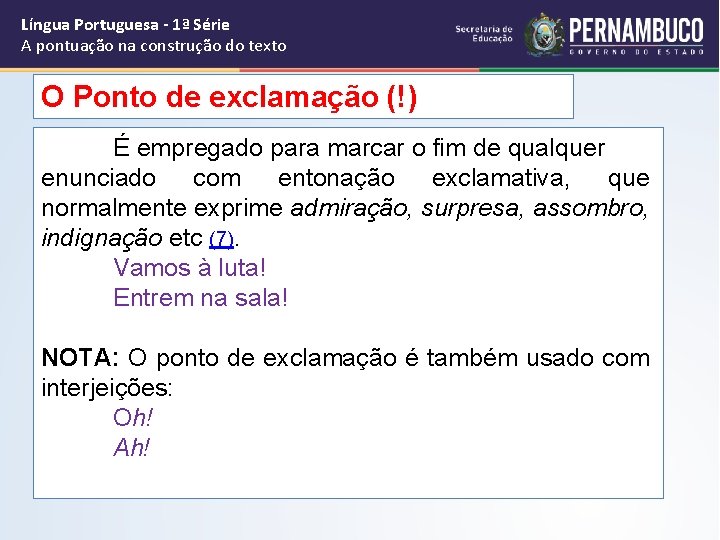 Língua Portuguesa - 1ª Série
A pontuação na construção do texto

Secretaria de Educação

PERNAMBUCO
GOVERNO DO ESTADO

O Ponto de exclamação (!)

É empregado para marcar o fim de qualquer enunciado com entonação exclamativa, que normalmente exprime admiração, surpresa, assombro, indignação etc (7).

Vamos à luta!
Entrem na sala!

NOTA: O ponto de exclamação é também usado com interjeições:

Oh!
Ah!